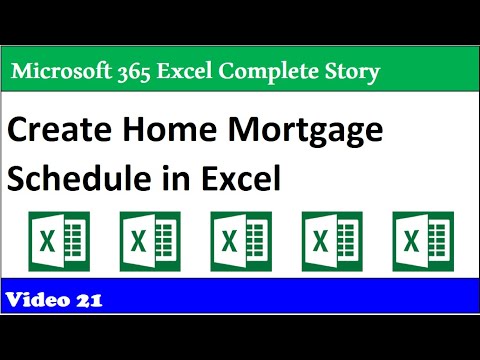 Microsoft 365 Excel Complete Story

Create Home Mortgage Schedule in Excel

X X X X X

Video 21